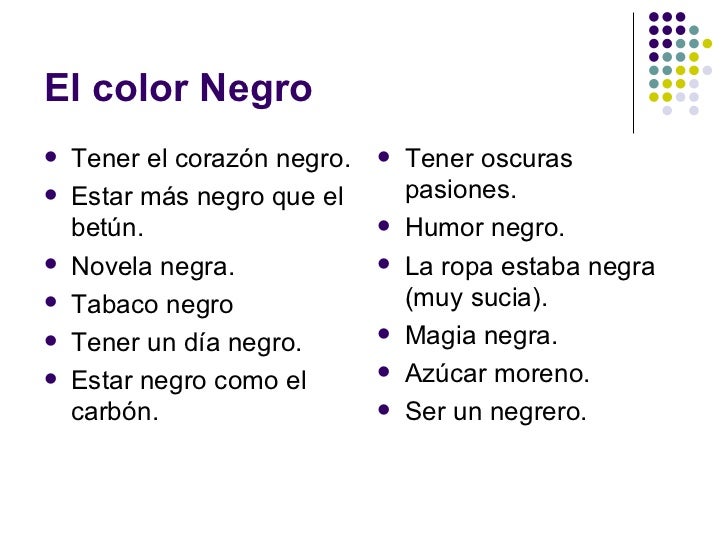 El color Negro

- Tener el corazón negro.
- Estar más negro que el betún.
- Novela negra.
- Tabaco negro
- Tener un día negro.
- Estar negro como el carbón.

- Tener oscuras pasiones.
- Humor negro.
- La ropa estaba negra (muy sucia).
- Magia negra.
- Azúcar moreno.
- Ser un negrero.